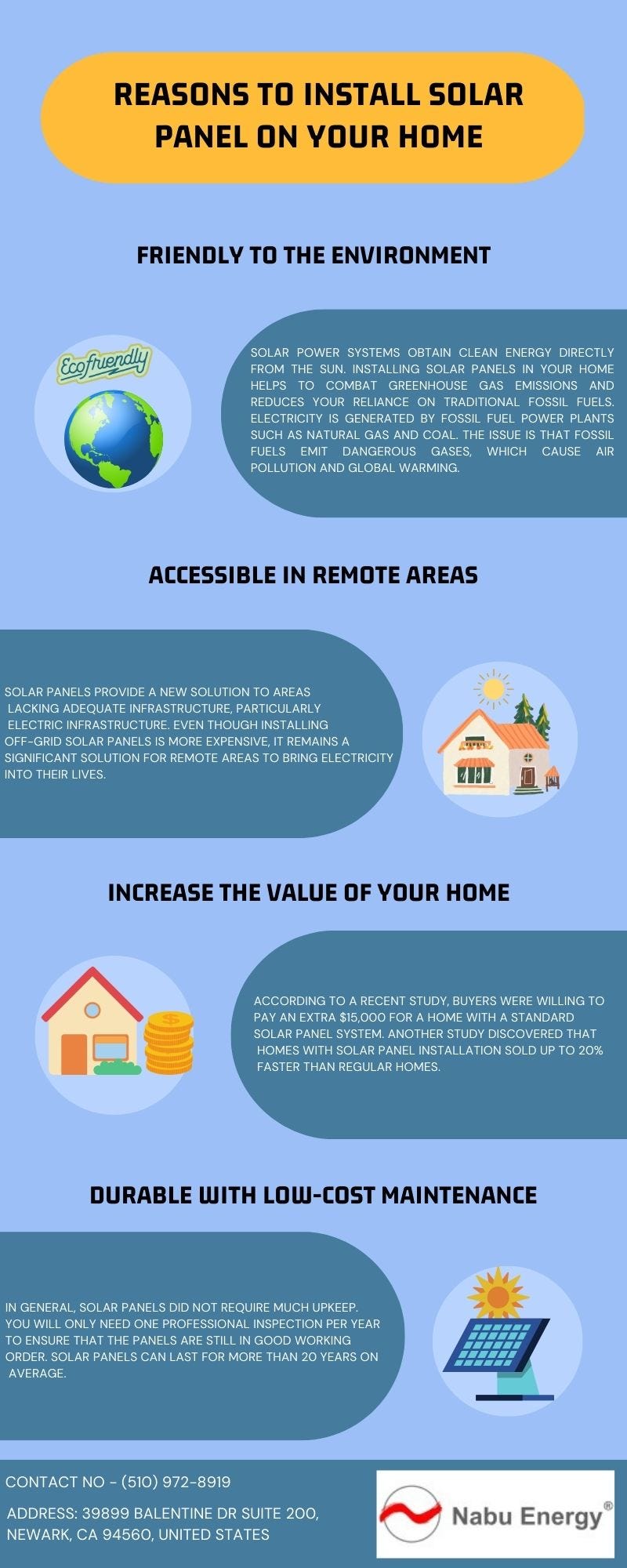 REASONS TO INSTALL SOLAR PANEL ON YOUR HOME

FRIENDLY TO THE ENVIRONMENT

Ecofriendly

SOLAR POWER SYSTEMS OBTAIN CLEAN ENERGY DIRECTLY FROM THE SUN. INSTALLING SOLAR PANELS IN YOUR HOME HELPS TO COMBAT GREENHOUSE GAS EMISSIONS AND REDUCES YOUR RELIANCE ON TRADITIONAL FOSSIL FUELS. ELECTRICITY IS GENERATED BY FOSSIL FUEL POWER PLANTS SUCH AS NATURAL GAS AND COAL. THE ISSUE IS THAT FOSSIL FUELS EMIT DANGEROUS GASES, WHICH CAUSE AIR POLLUTION AND GLOBAL WARMING.

ACCESSIBLE IN REMOTE AREAS

SOLAR PANELS PROVIDE A NEW SOLUTION TO AREAS LACKING ADEQUATE INFRASTRUCTURE, PARTICULARLY ELECTRIC INFRASTRUCTURE. EVEN THOUGH INSTALLING OFF-GRID SOLAR PANELS IS MORE EXPENSIVE, IT REMAINS A SIGNIFICANT SOLUTION FOR REMOTE AREAS TO BRING ELECTRICITY INTO THEIR LIVES.

INCREASE THE VALUE OF YOUR HOME

ACCORDING TO A RECENT STUDY, BUYERS WERE WILLING TO PAY AN EXTRA $15,000 FOR A HOME WITH A STANDARD SOLAR PANEL SYSTEM. ANOTHER STUDY DISCOVERED THAT HOMES WITH SOLAR PANEL INSTALLATION SOLD UP TO 20% FASTER THAN REGULAR HOMES.

DURABLE WITH LOW-COST MAINTENANCE

IN GENERAL, SOLAR PANELS DID NOT REQUIRE MUCH UPKEEP. YOU WILL ONLY NEED ONE PROFESSIONAL INSPECTION PER YEAR TO ENSURE THAT THE PANELS ARE STILL IN GOOD WORKING ORDER. SOLAR PANELS CAN LAST FOR MORE THAN 20 YEARS ON AVERAGE.

CONTACT NO - (510) 972-8919

ADDRESS: 39899 BALENTINE DR SUITE 200, NEWARK, CA 94560, UNITED STATES

Nabu Energy®